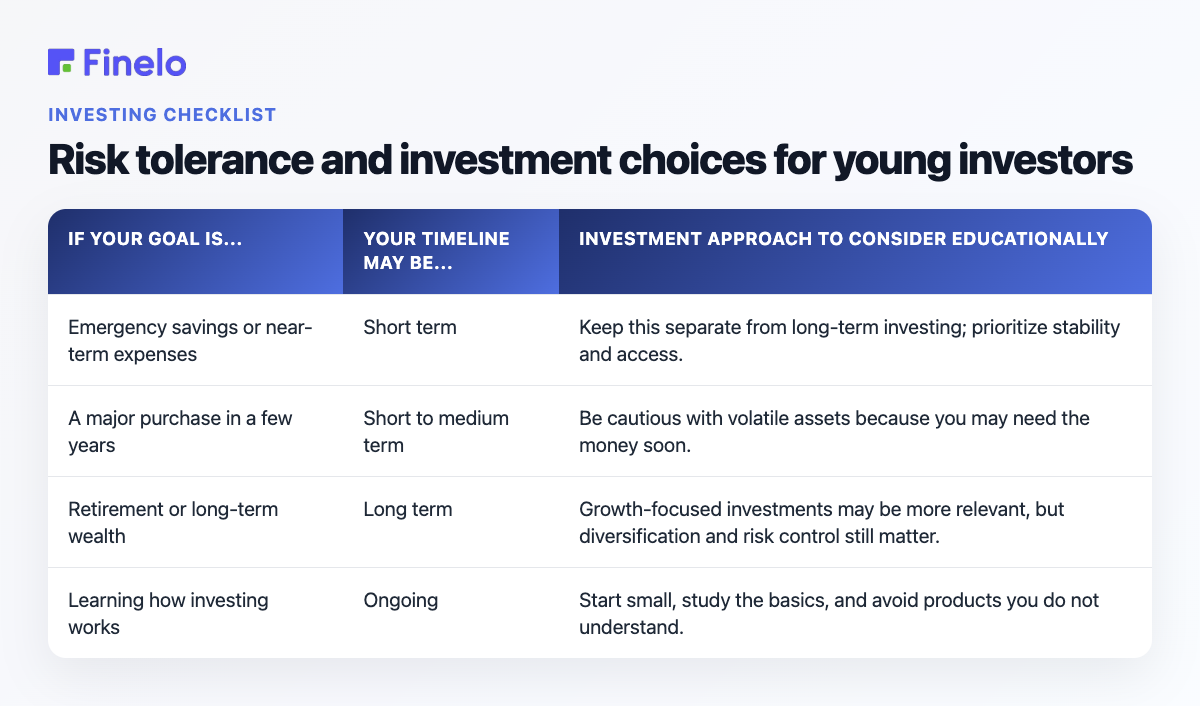 Finelo

INVESTING CHECKLIST

Risk tolerance and investment choices for young investors

| IF YOUR GOAL IS... | YOUR TIMELINE MAY BE... | INVESTMENT APPROACH TO CONSIDER EDUCATIONALLY |
|---|---|---|
| Emergency savings or near-term expenses | Short term | Keep this separate from long-term investing; prioritize stability and access. |
| A major purchase in a few years | Short to medium term | Be cautious with volatile assets because you may need the money soon. |
| Retirement or long-term wealth | Long term | Growth-focused investments may be more relevant, but diversification and risk control still matter. |
| Learning how investing works | Ongoing | Start small, study the basics, and avoid products you do not understand. |